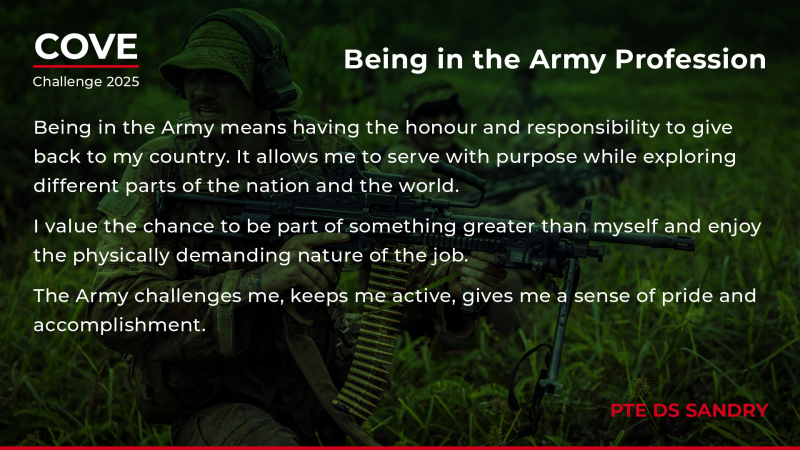 COVE
Challenge 2025

Being in the Army Profession

Being in the Army means having the honour and responsibility to give back to my country. It allows me to serve with purpose while exploring different parts of the nation and the world.

I value the chance to be part of something greater than myself and enjoy the physically demanding nature of the job.

The Army challenges me, keeps me active, gives me a sense of pride and accomplishment.

PTE DS SANDRY